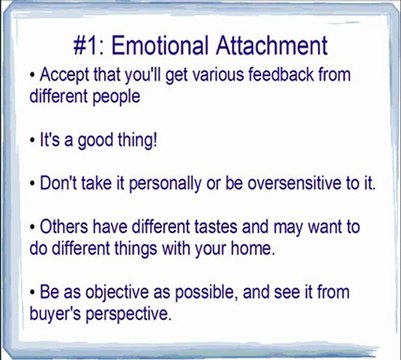 #1: Emotional Attachment

• Accept that you'll get various feedback from different people

• It's a good thing!

• Don't take it personally or be oversensitive to it.

• Others have different tastes and may want to do different things with your home.

• Be as objective as possible, and see it from buyer's perspective.